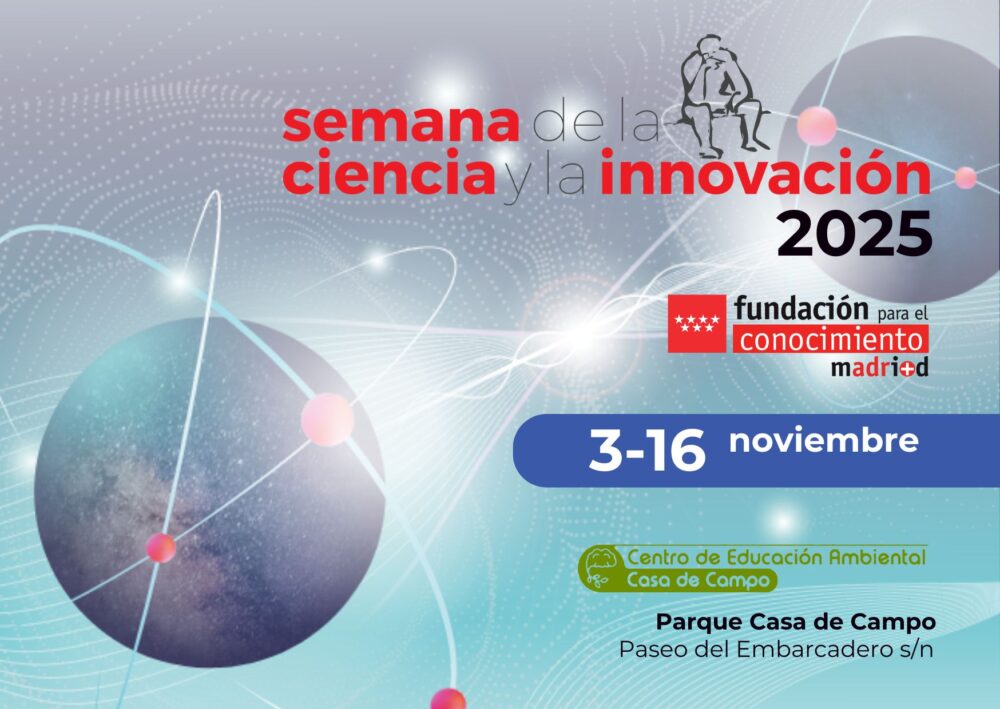 semana de la
ciencia y la innovación
2025

fundación para el
conocimiento
madri+d

3-16 noviembre

Centro de Educación Ambiental
Casa de Campo

Parque Casa de Campo
Paseo del Embarcadero s/n